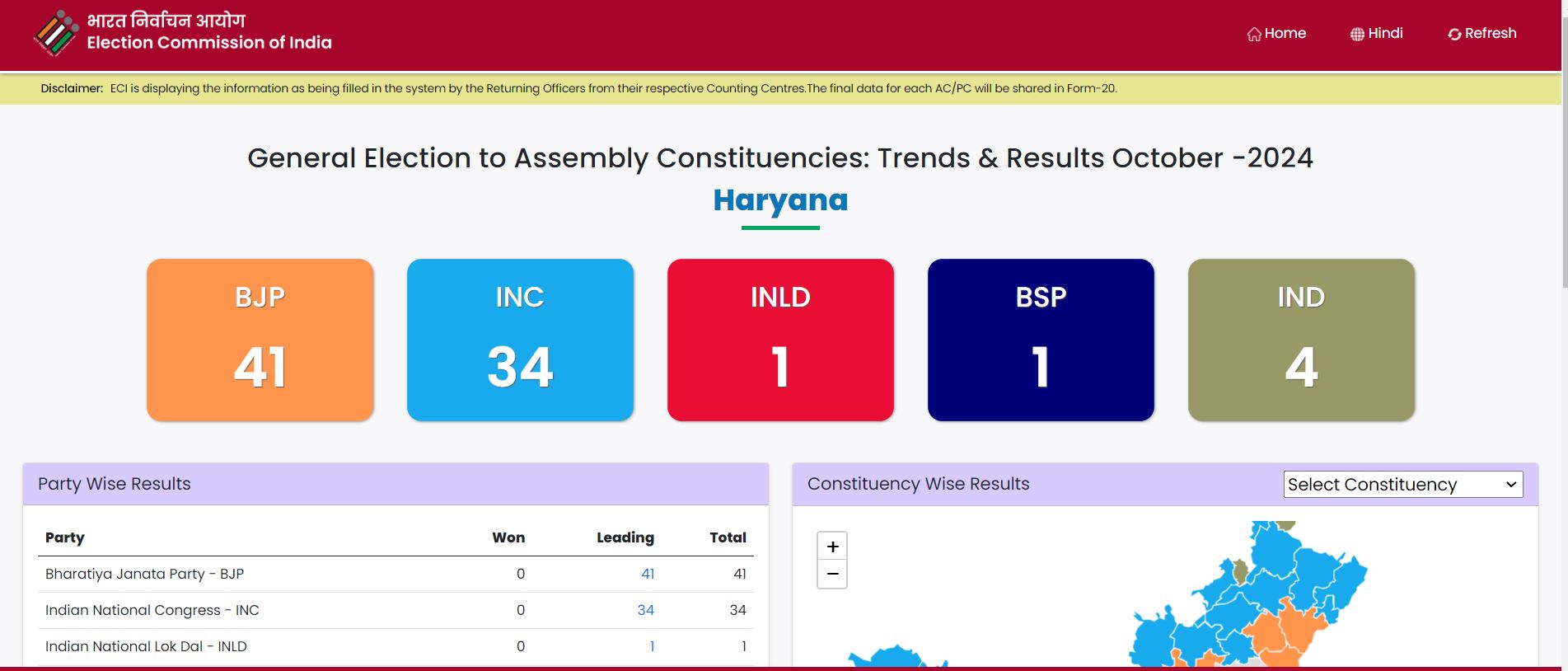 भारत निर्वाचन आयोग
Election Commission of India

Home Hindi Refresh

Disclaimer: ECI is displaying the information as being filled in the system by the Returning Officers from their respective Counting Centres.The final data for each AC/PC will be shared in Form-20.

General Election to Assembly Constituencies: Trends & Results October -2024

Haryana

BJP
41

INC
34

INLD
1

BSP
1

IND
4

Party Wise Results

| Party | Won | Leading | Total |
|---|---|---|---|
| Bharatiya Janata Party - BJP | 0 | 41 | 41 |
| Indian National Congress - INC | 0 | 34 | 34 |
| Indian National Lok Dal - INLD | 0 | 1 | 1 |

Constituency Wise Results

Select Constituency

+
−